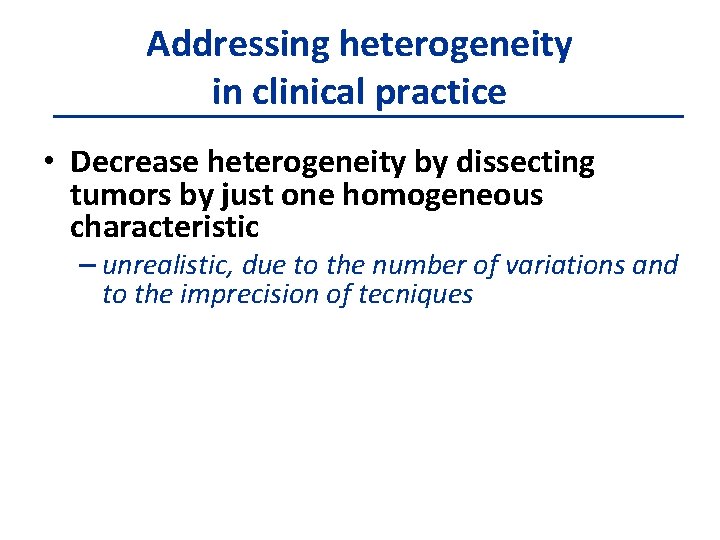 Addressing heterogeneity in clinical practice

• Decrease heterogeneity by dissecting tumors by just one homogeneous characteristic

– unrealistic, due to the number of variations and to the imprecision of tecniques